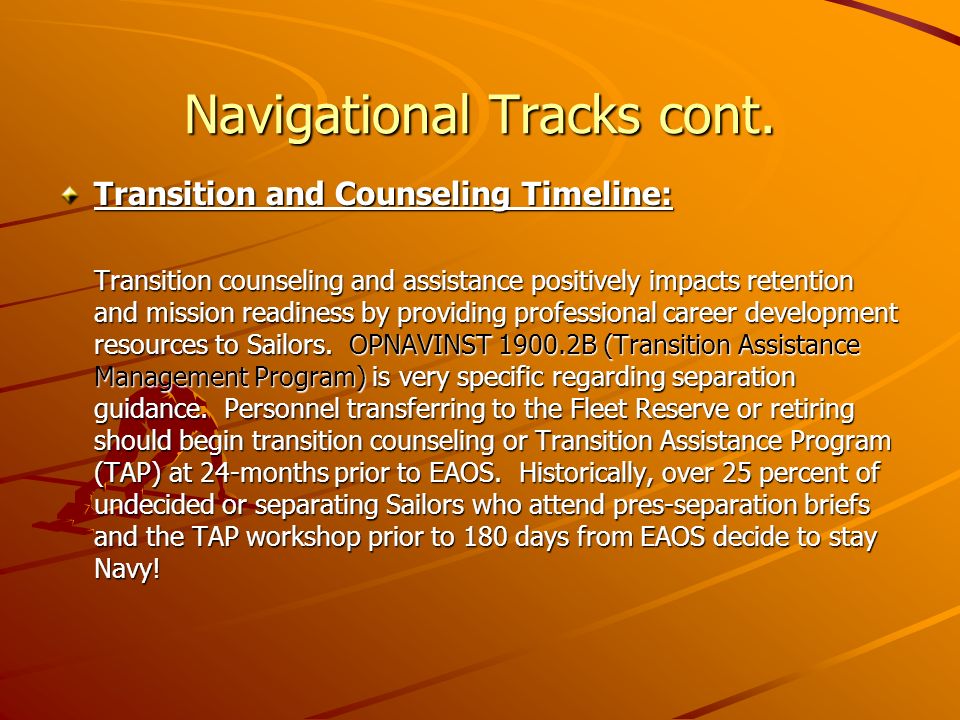 Navigational Tracks cont.

Transition and Counseling Timeline:

Transition counseling and assistance positively impacts retention and mission readiness by providing professional career development resources to Sailors. OPNAVINST 1900.2B (Transition Assistance Management Program) is very specific regarding separation guidance. Personnel transferring to the Fleet Reserve or retiring should begin transition counseling or Transition Assistance Program (TAP) at 24-months prior to EAOS. Historically, over 25 percent of undecided or separating Sailors who attend pres-separation briefs and the TAP workshop prior to 180 days from EAOS decide to stay Navy!